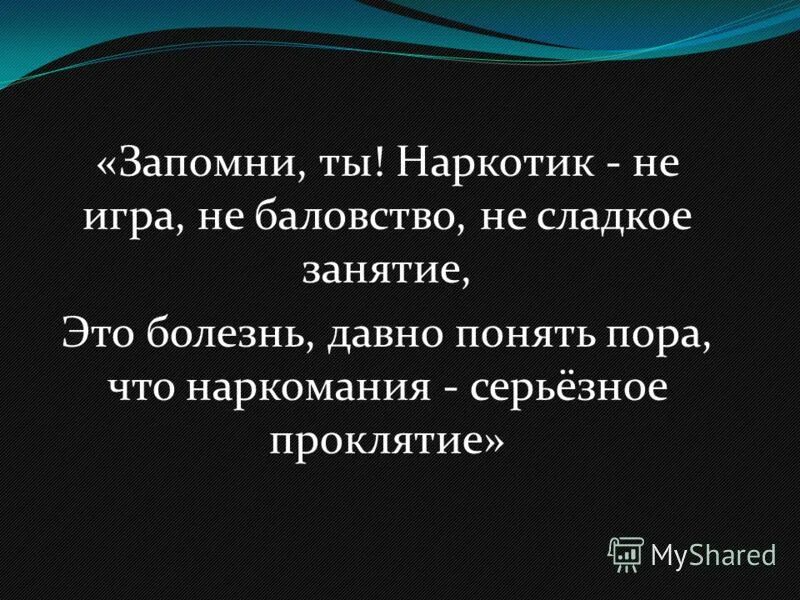 «Запомни, ты! Наркотик - не игра, не баловство, не сладкое занятие,

Это болезнь, давно понять пора, что наркомания - серьёзное проклятие»

MyShared